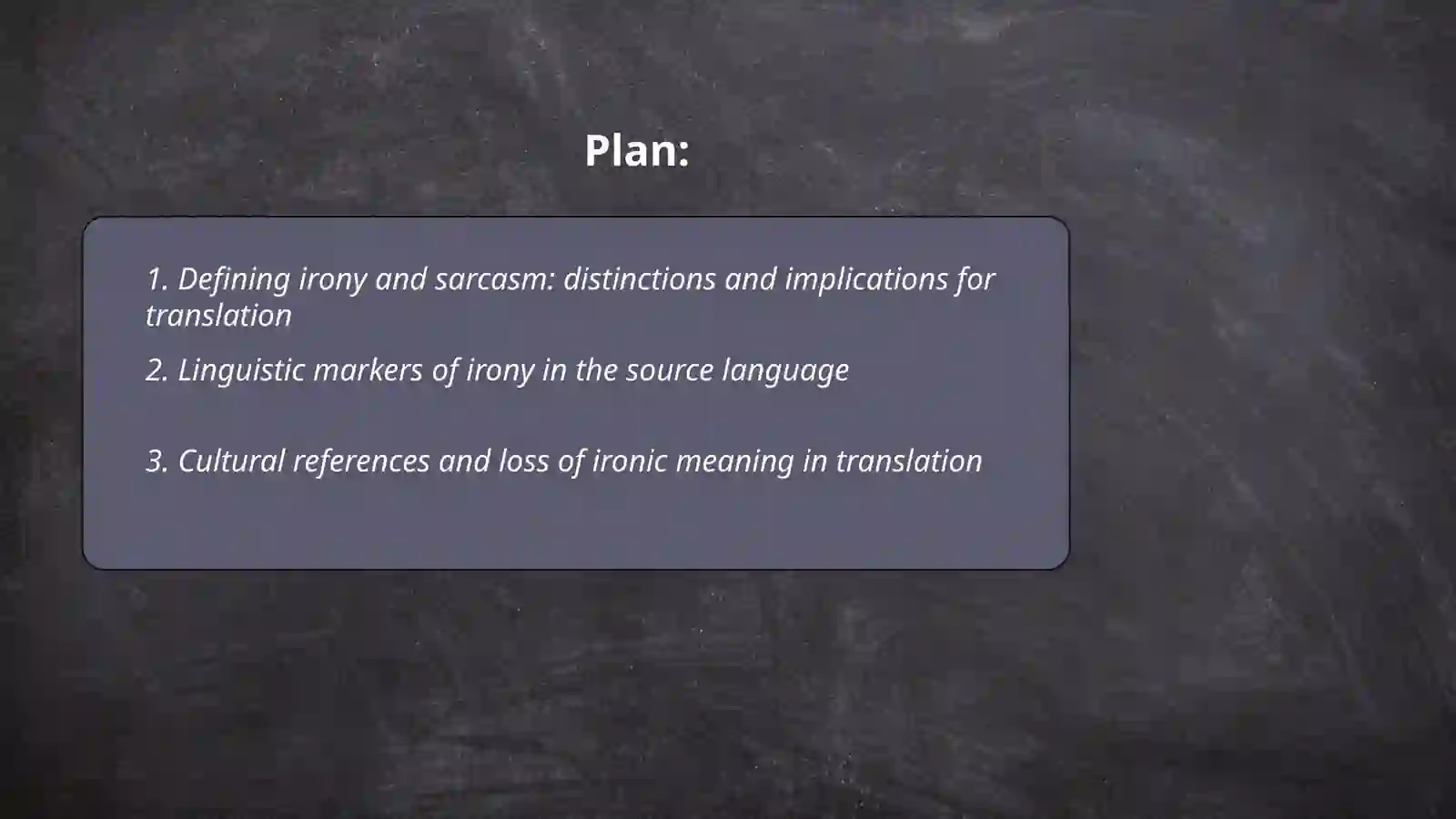 Plan:

1. Defining irony and sarcasm: distinctions and implications for translation

2. Linguistic markers of irony in the source language

3. Cultural references and loss of ironic meaning in translation